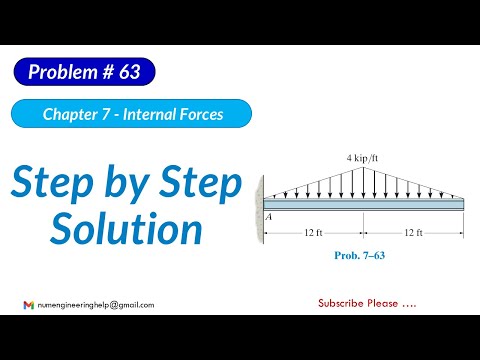 Problem # 63

Chapter 7 - Internal Forces

Step by Step Solution

4 kip/ft

A

12 ft

12 ft

Prob. 7–63

numengineeringhelp@gmail.com

Subscribe Please ....